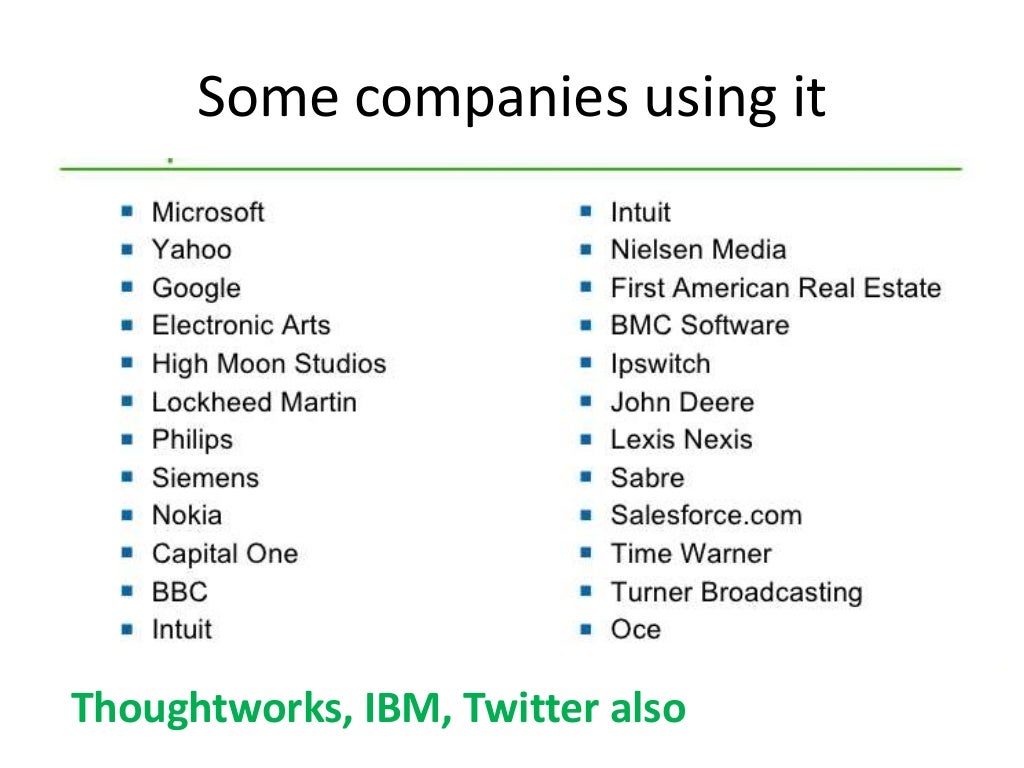 Some companies using it

- Microsoft
- Yahoo
- Google
- Electronic Arts
- High Moon Studios
- Lockheed Martin
- Philips
- Siemens
- Nokia
- Capital One
- BBC
- Intuit

- Intuit
- Nielsen Media
- First American Real Estate
- BMC Software
- Ipswitch
- John Deere
- Lexis Nexis
- Sabre
- Salesforce.com
- Time Warner
- Turner Broadcasting
- Oce

Thoughtworks, IBM, Twitter also